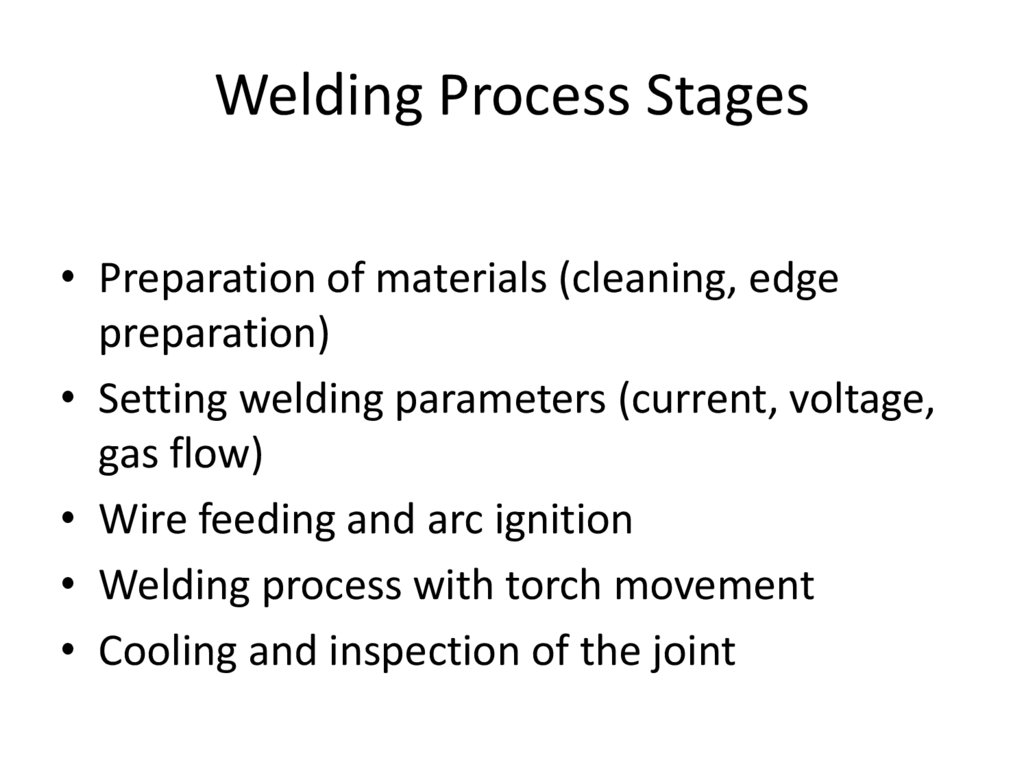 Welding Process Stages

• Preparation of materials (cleaning, edge preparation)
• Setting welding parameters (current, voltage, gas flow)
• Wire feeding and arc ignition
• Welding process with torch movement
• Cooling and inspection of the joint